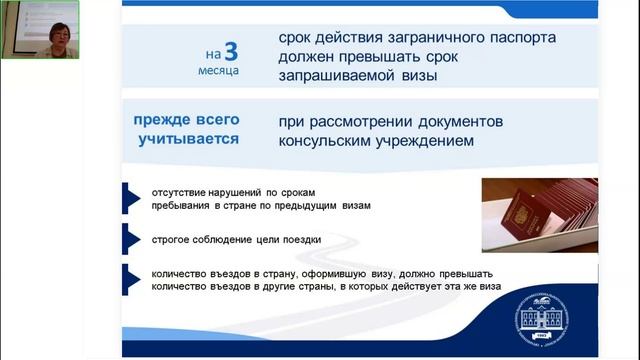 на 3 месяца

срок действия заграничного паспорта должен превышать срок запрашиваемой визы

прежде всего учитывается

при рассмотрении документов консульским учреждением

отсутствие нарушений по срокам пребывания в стране по предыдущим визам

строгое соблюдение цели поездки

количество въездов в страну, оформившую визу, должно превышать количество въездов в другие страны, в которых действует эта же виза

1993